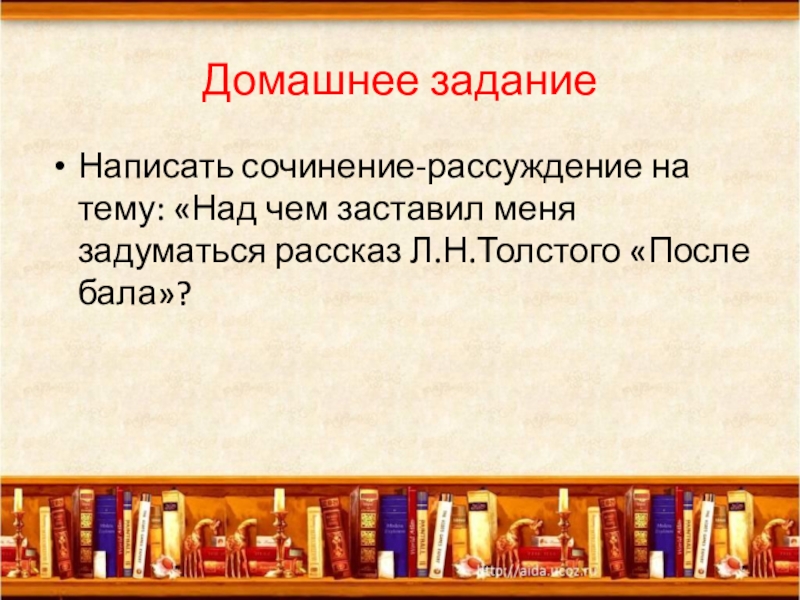 Домашнее задание

• Написать сочинение-рассуждение на тему: «Над чем заставил меня задуматься рассказ Л.Н.Толстого «После бала»?

http://aida.ucoz.ru